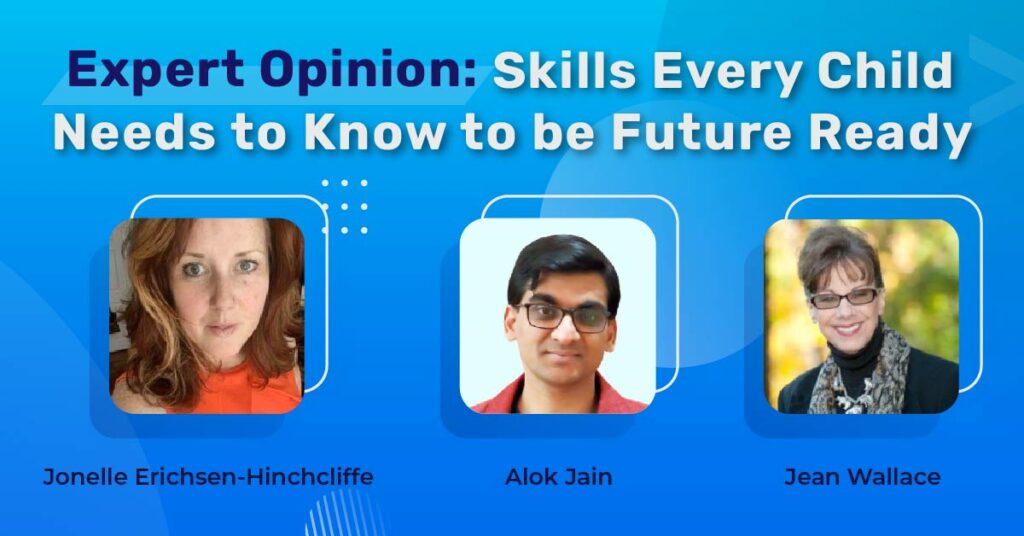 Expert Opinion: Skills Every Child Needs to Know to be Future Ready

Jonelle Erichsen-Hinchcliffe

Alok Jain

Jean Wallace